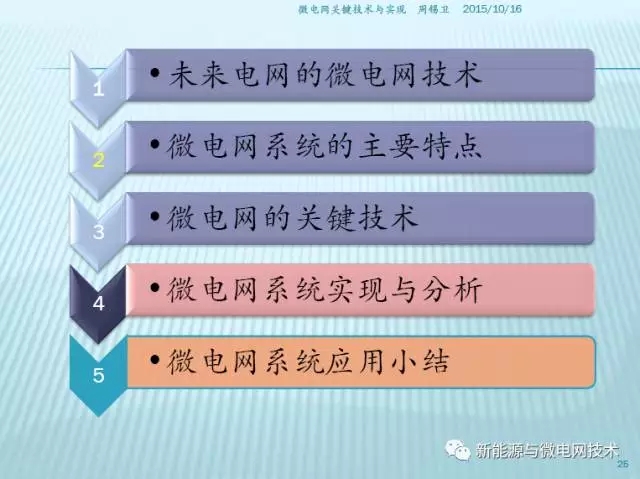 微电网关键技术与实现　周锡卫　2015/10/16

1 • 未来电网的微电网技术

2 • 微电网系统的主要特点

3 • 微电网的关键技术

4 • 微电网系统实现与分析

5 • 微电网系统应用小结

新能源与微电网技术

26